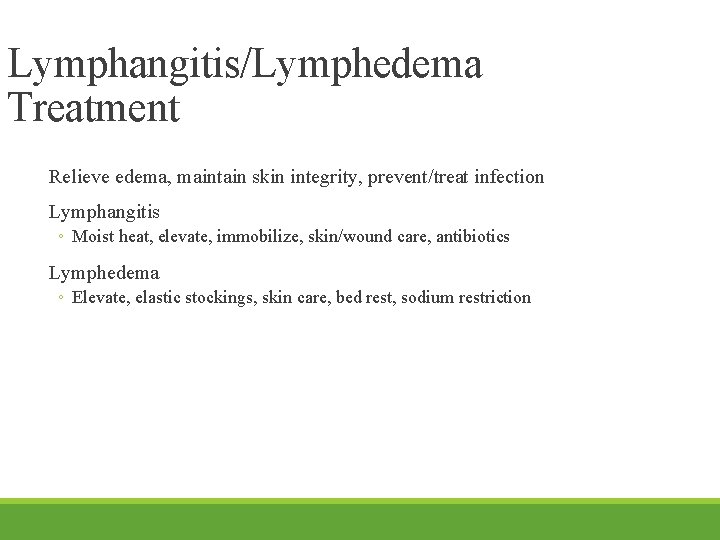 Lymphangitis/Lymphedema Treatment

Relieve edema, maintain skin integrity, prevent/treat infection

Lymphangitis

◦ Moist heat, elevate, immobilize, skin/wound care, antibiotics

Lymphedema

◦ Elevate, elastic stockings, skin care, bed rest, sodium restriction